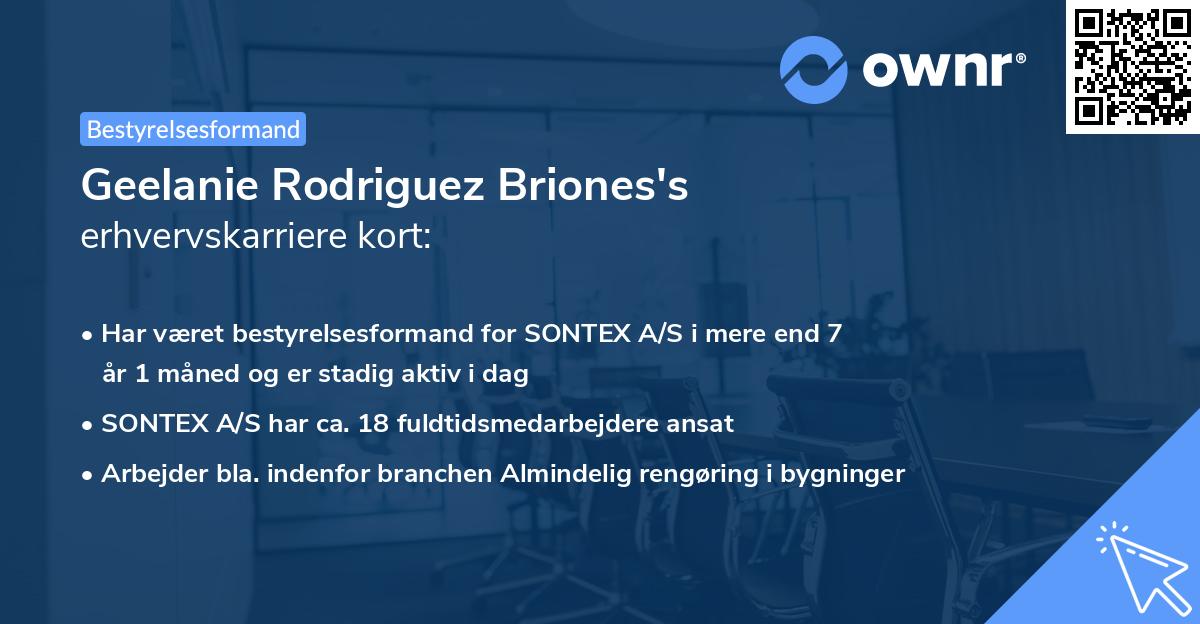 ownr®

Bestyrelsesformand

Geelanie Rodriguez Briones's
erhvervskarriere kort:

• Har været bestyrelsesformand for SONTEX A/S i mere end 7 år 1 måned og er stadig aktiv i dag
• SONTEX A/S har ca. 18 fuldtidsmedarbejdere ansat
• Arbejder bla. indenfor branchen Almindelig rengøring i bygninger